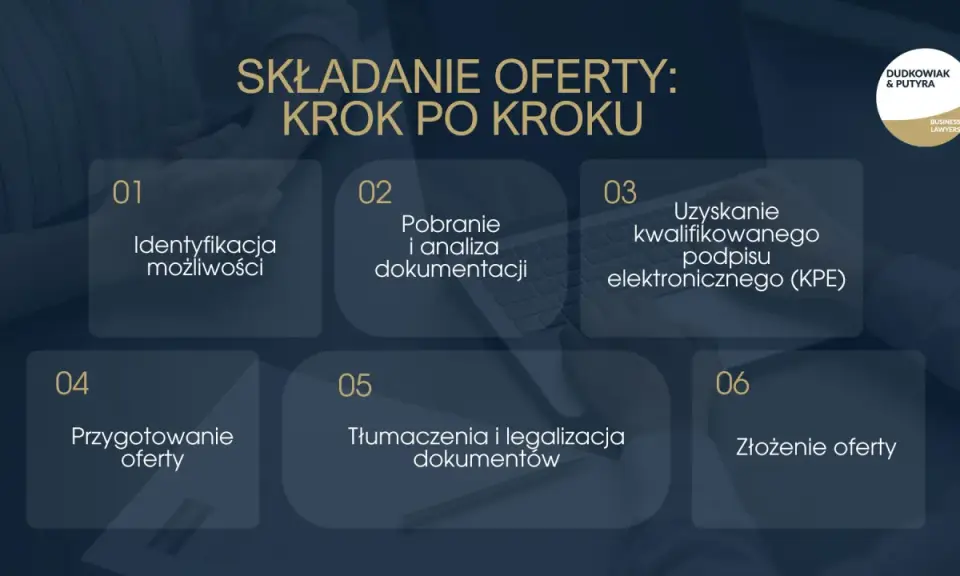 SKŁADANIE OFERTY: KROK PO KROKU

DUDKOWIAK & PUTYRA
BUSINESS LAWYERS

01
Identyfikacja możliwości

02
Pobranie i analiza dokumentacji

03
Uzyskanie kwalifikowanego podpisu elektronicznego (KPE)

04
Przygotowanie oferty

05
Tłumaczenia i legalizacja dokumentów

06
Złożenie oferty